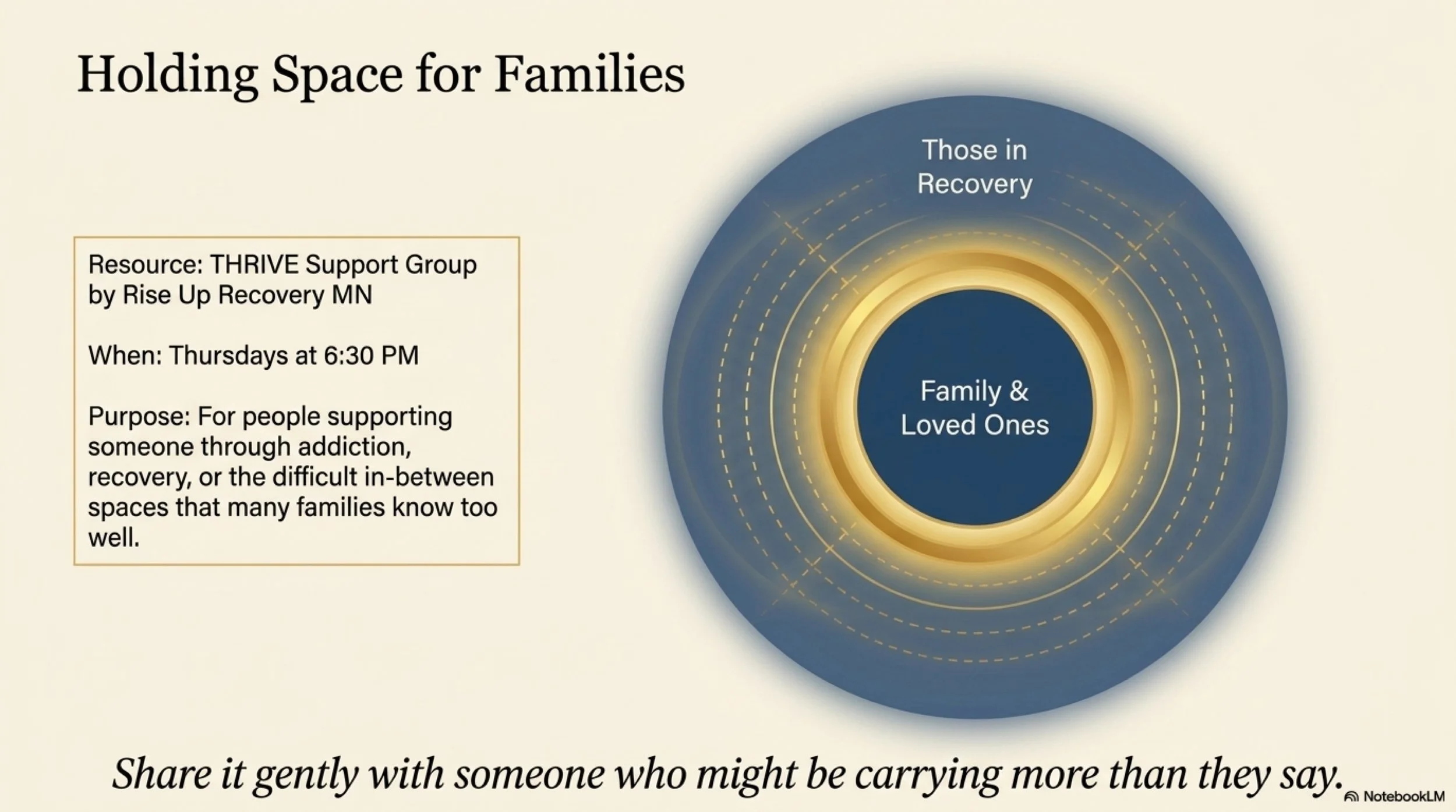 Holding Space for Families

Resource: THRIVE Support Group by Rise Up Recovery MN

When: Thursdays at 6:30 PM

Purpose: For people supporting someone through addiction, recovery, or the difficult in-between spaces that many families know too well.

Those in Recovery

Family & Loved Ones

Share it gently with someone who might be carrying more than they say.

NotebookLM